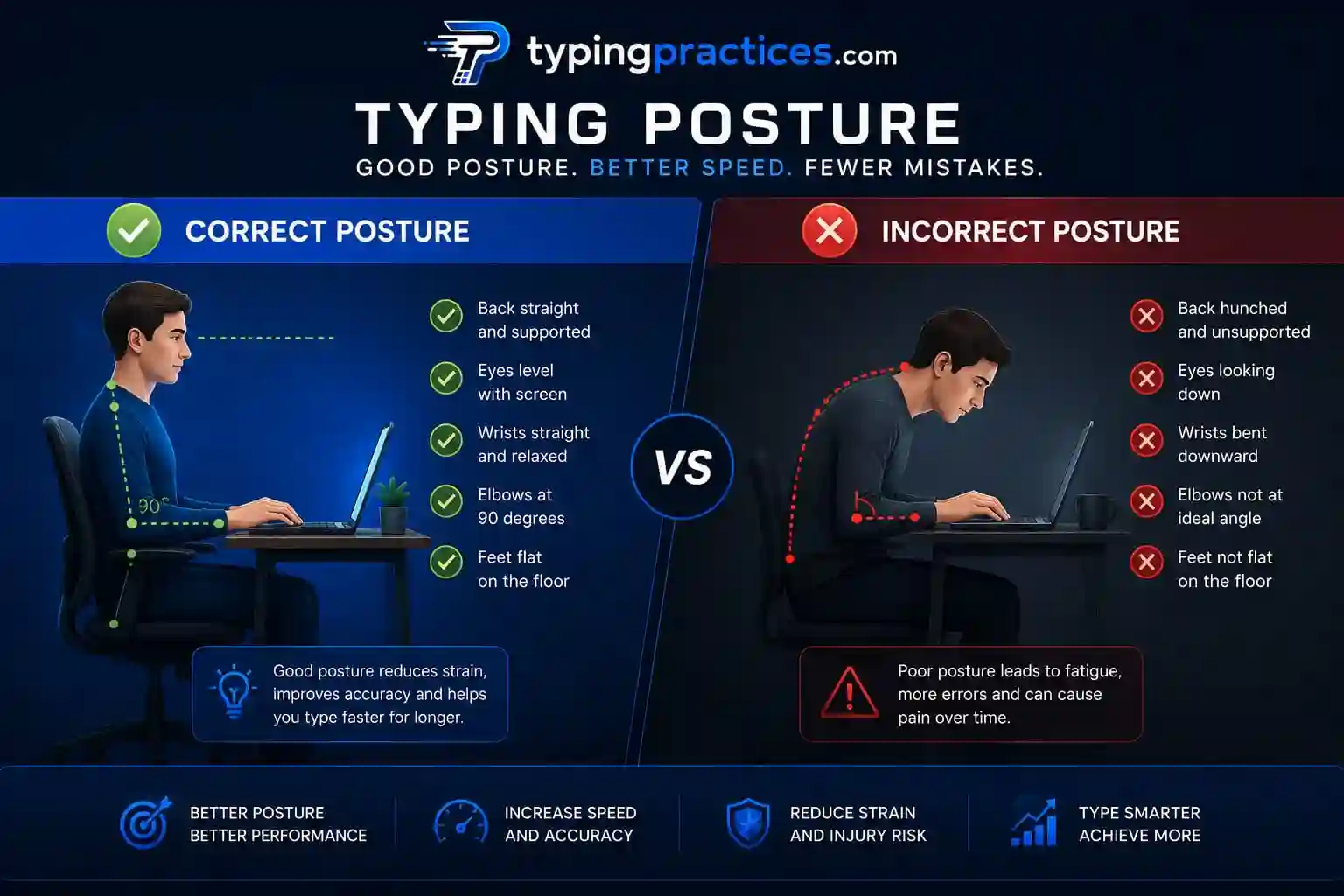 typingpractices.com

TYPING POSTURE

GOOD POSTURE. BETTER SPEED. FEWER MISTAKES.

CORRECT POSTURE

90°

Back straight and supported

Eyes level with screen

Wrists straight and relaxed

Elbows at 90 degrees

Feet flat on the floor

Good posture reduces strain, improves accuracy and helps you type faster for longer.

VS

INCORRECT POSTURE

Back hunched and unsupported

Eyes looking down

Wrists bent downward

Elbows not at ideal angle

Feet not flat on the floor

Poor posture leads to fatigue, more errors and can cause pain over time.

BETTER POSTURE BETTER PERFORMANCE

INCREASE SPEED AND ACCURACY

REDUCE STRAIN AND INJURY RISK

TYPE SMARTER ACHIEVE MORE